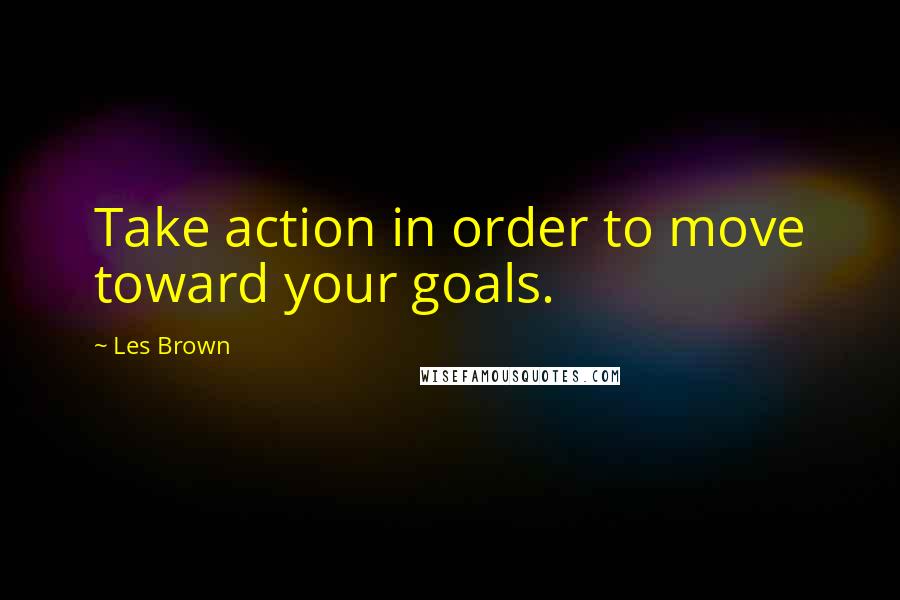 Take action in order to move toward your goals.

~ Les Brown

WISEFAMOUSQUOTES.COM